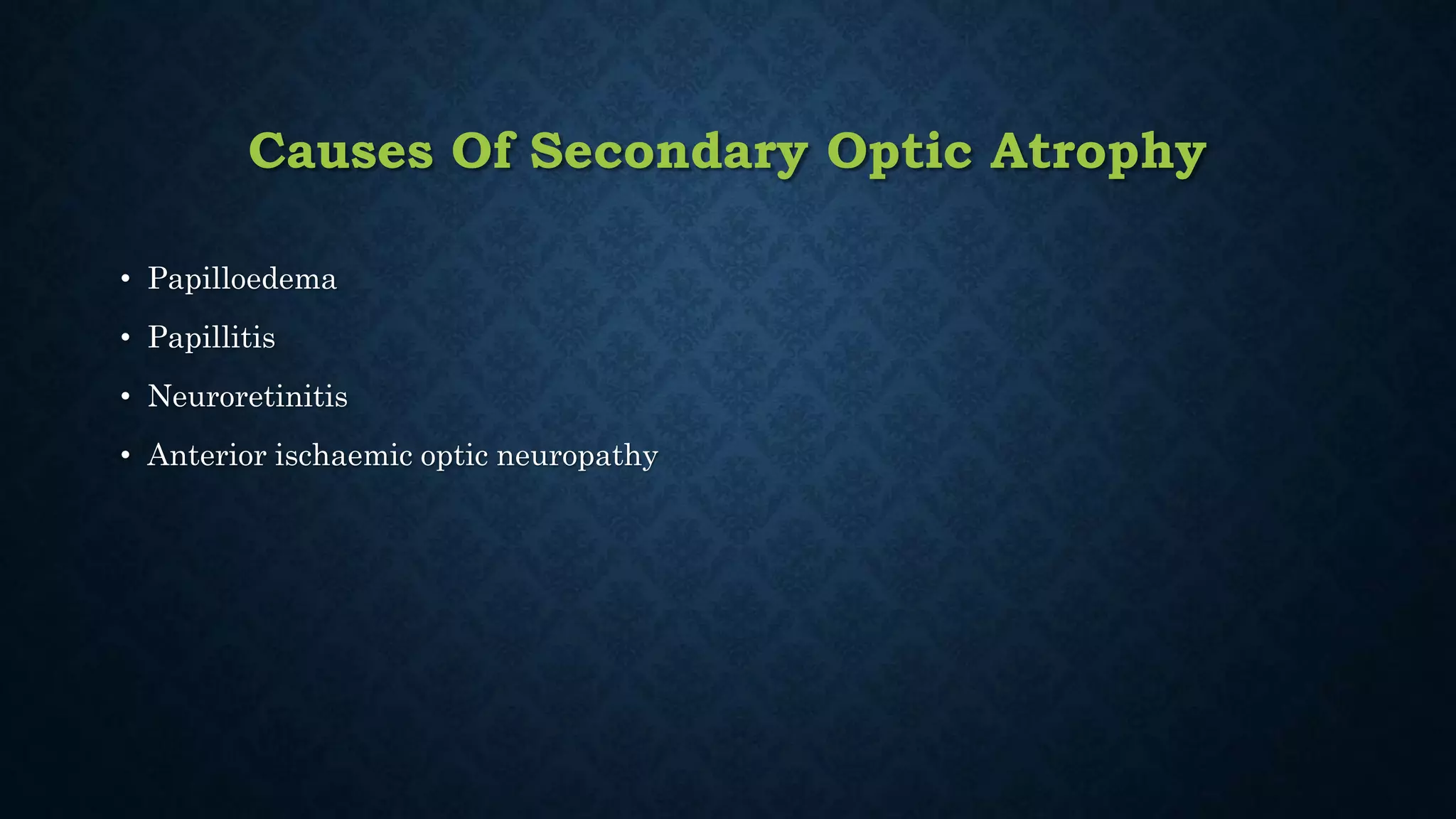 Causes Of Secondary Optic Atrophy

• Papilloedema
• Papillitis
• Neuroretinitis
• Anterior ischaemic optic neuropathy